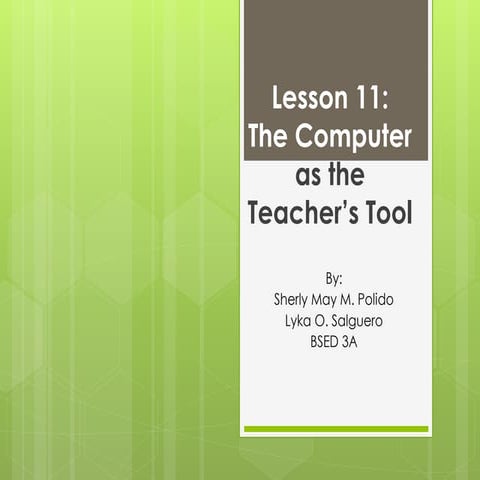 Lesson 11: The Computer as the Teacher's Tool

By:
Sherly May M. Polido
Lyka O. Salguero
BSED 3A